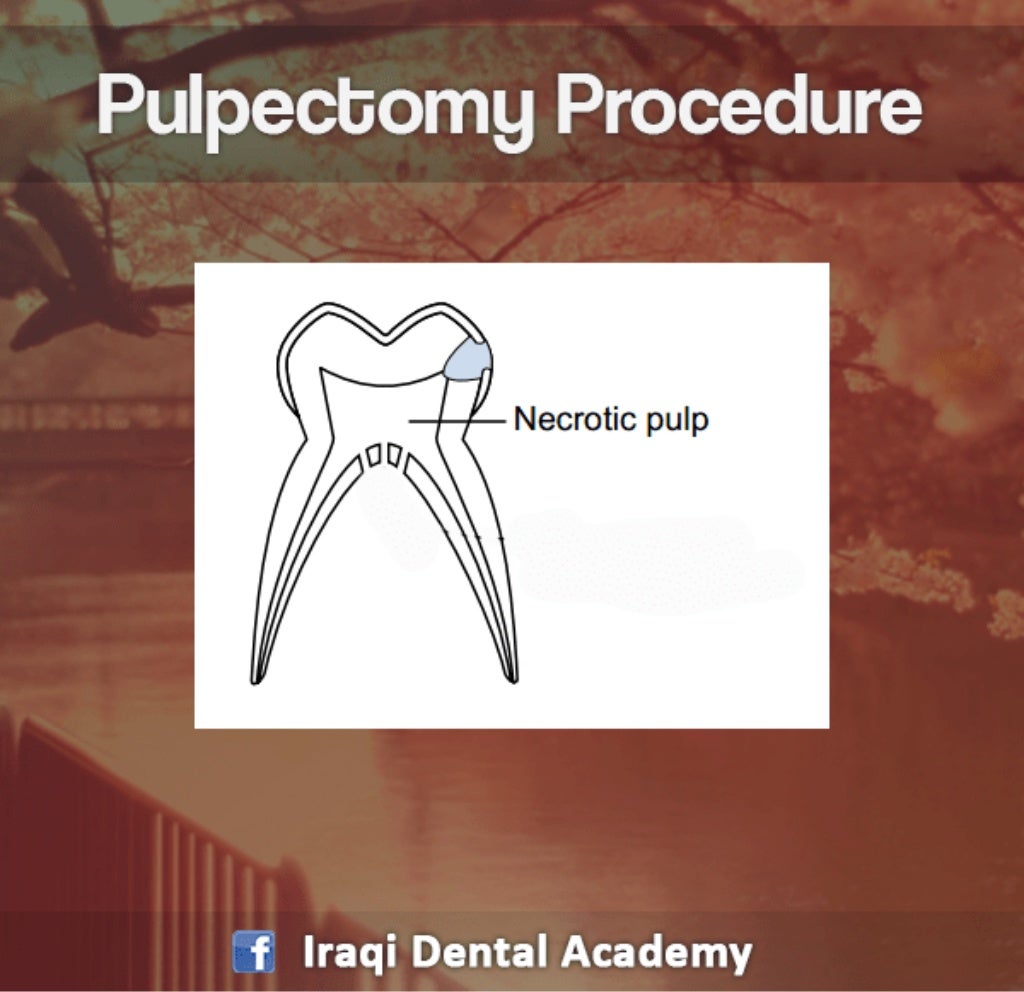 Pulpectomy Procedure

Necrotic pulp

f Iraqi Dental Academy